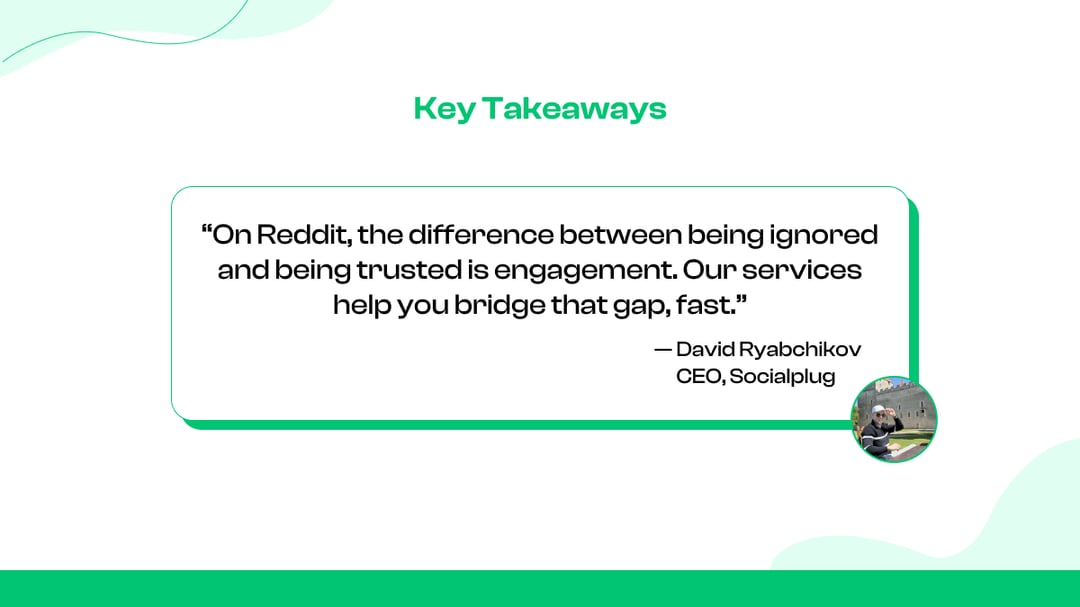 Key Takeaways

“On Reddit, the difference between being ignored and being trusted is engagement. Our services help you bridge that gap, fast.”

— David Ryabchikov
CEO, Socialplug